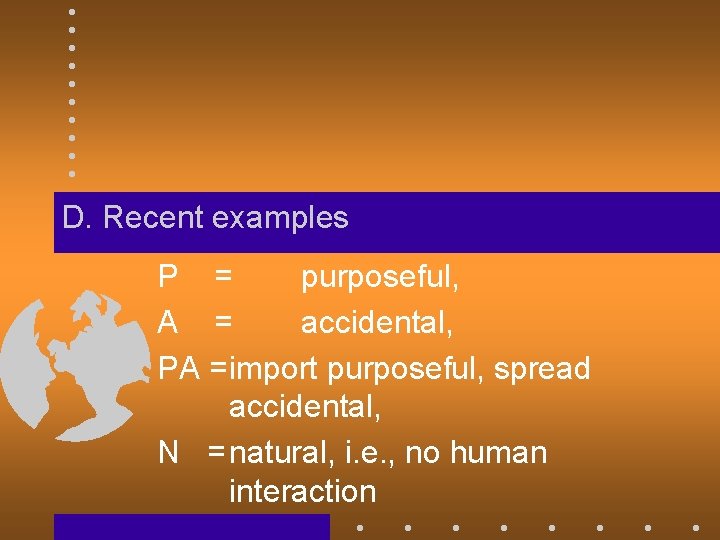 D. Recent examples

P = purposeful,

A = accidental,

PA = import purposeful, spread accidental,

N = natural, i.e., no human interaction